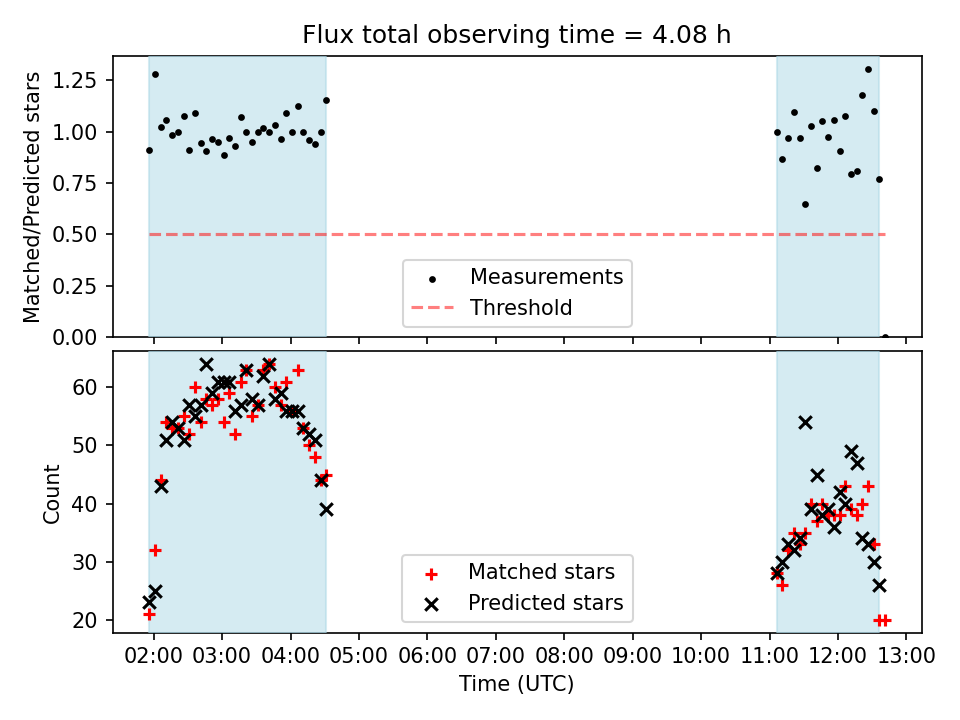 Flux total observing time = 4.08 h

Matched/Predicted stars

1.25
1.00
0.75
0.50
0.25
0.00

Measurements
Threshold

Count

60
50
40
30
20

Matched stars
Predicted stars

02:00 03:00 04:00 05:00 06:00 07:00 08:00 09:00 10:00 11:00 12:00 13:00

Time (UTC)